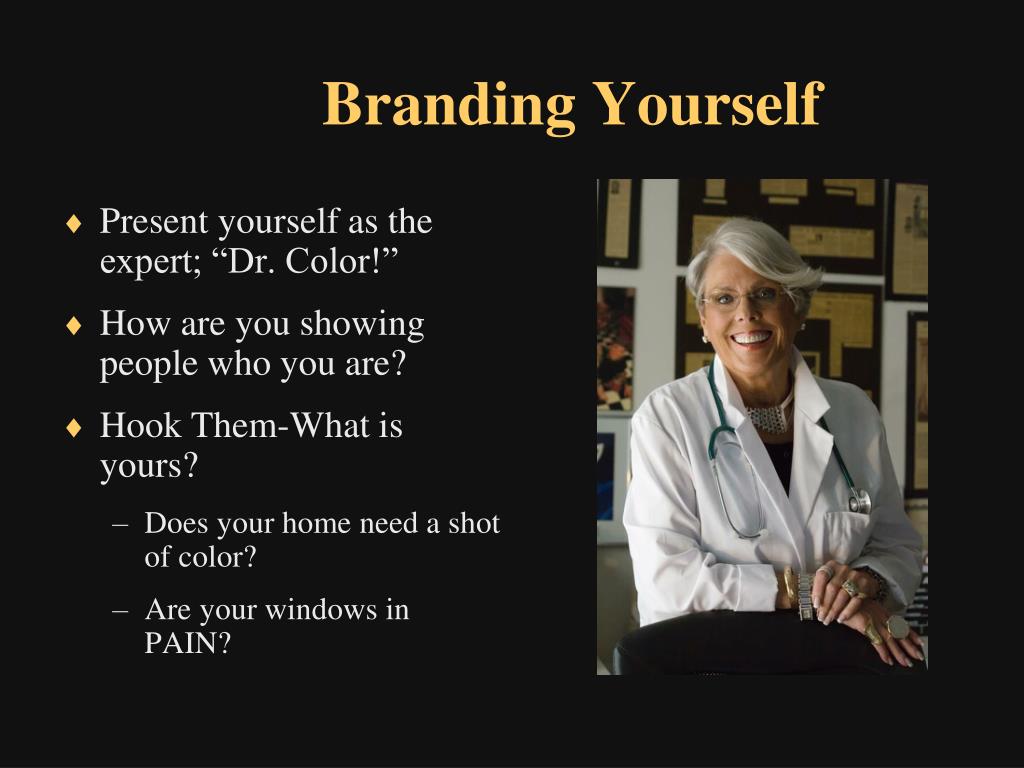 Branding Yourself

♦ Present yourself as the expert; “Dr. Color!”

♦ How are you showing people who you are?

♦ Hook Them-What is yours?

– Does your home need a shot of color?

– Are your windows in PAIN?